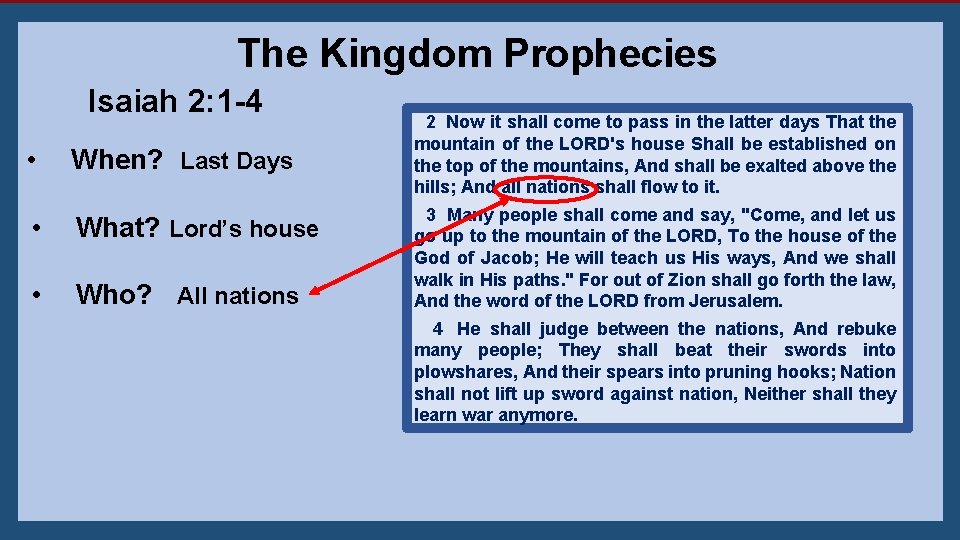 The Kingdom Prophecies

Isaiah 2:1-4

• When? Last Days

• What? Lord's house

• Who? All nations

2 Now it shall come to pass in the latter days That the mountain of the LORD's house Shall be established on the top of the mountains, And shall be exalted above the hills; And all nations shall flow to it.

3 Many people shall come and say, "Come, and let us go up to the mountain of the LORD, To the house of the God of Jacob; He will teach us His ways, And we shall walk in His paths." For out of Zion shall go forth the law, And the word of the LORD from Jerusalem.

4 He shall judge between the nations, And rebuke many people; They shall beat their swords into plowshares, And their spears into pruning hooks; Nation shall not lift up sword against nation, Neither shall they learn war anymore.